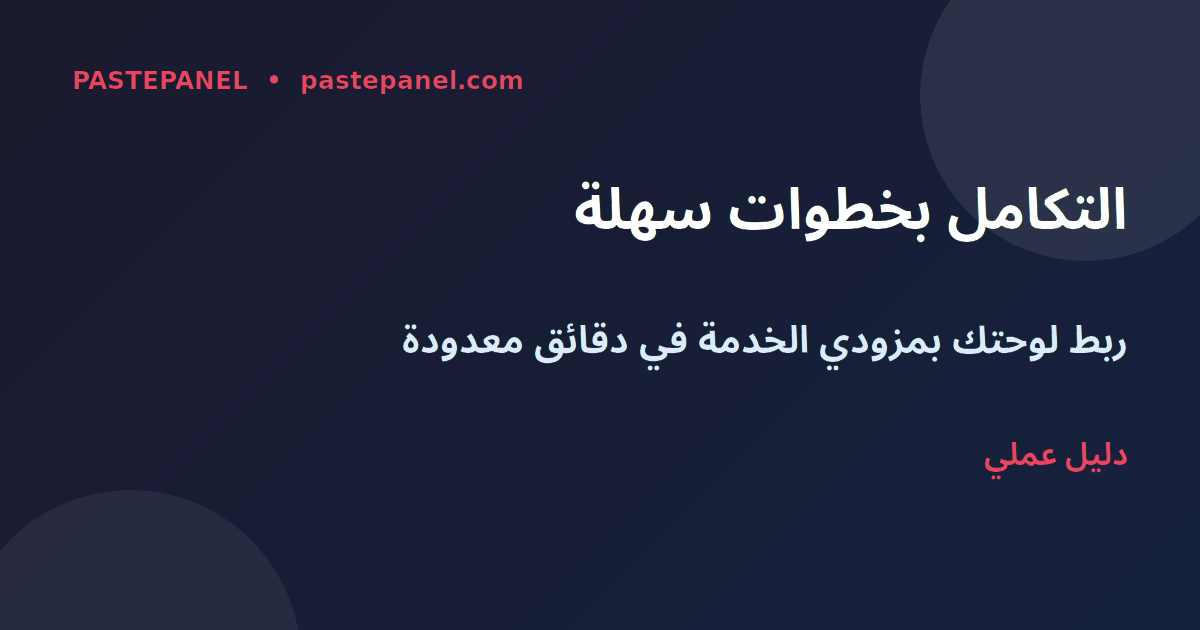 PASTEPANEL • pastepanel.com

التكامل بخطوات سهلة

ربط لوحتك بمزودي الخدمة في دقائق معدودة

دليل عملي